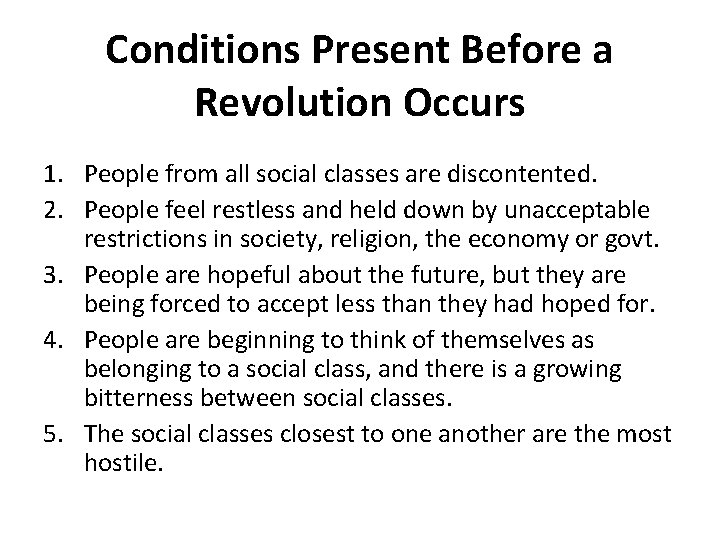 Conditions Present Before a Revolution Occurs

1. People from all social classes are discontented.
2. People feel restless and held down by unacceptable restrictions in society, religion, the economy or govt.
3. People are hopeful about the future, but they are being forced to accept less than they had hoped for.
4. People are beginning to think of themselves as belonging to a social class, and there is a growing bitterness between social classes.
5. The social classes closest to one another are the most hostile.